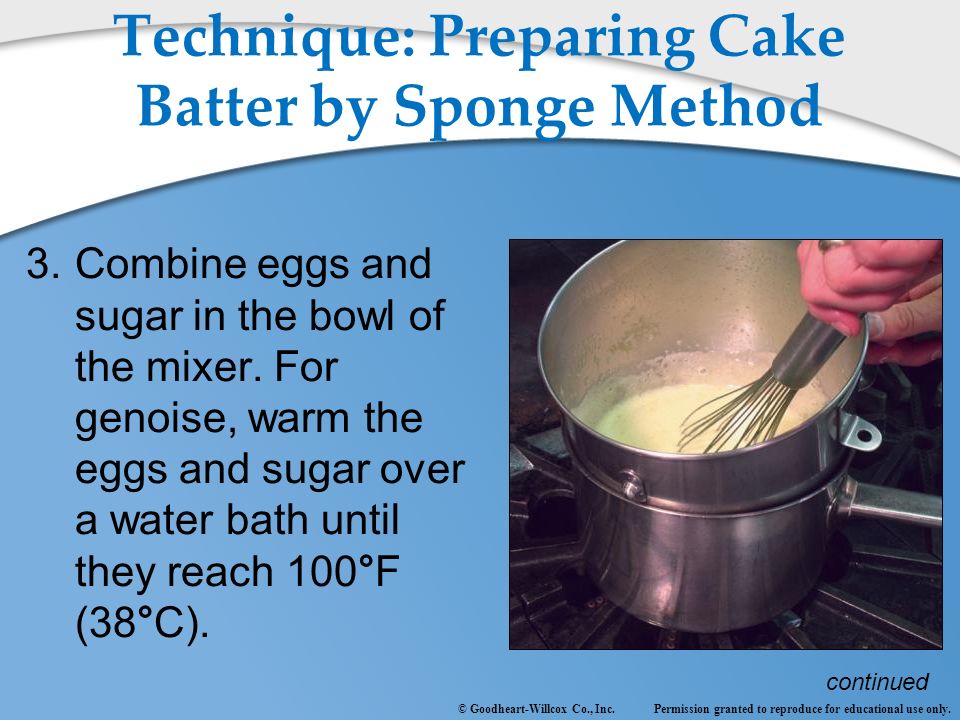 Technique: Preparing Cake Batter by Sponge Method

3. Combine eggs and sugar in the bowl of the mixer. For genoise, warm the eggs and sugar over a water bath until they reach 100°F (38°C).

continued

© Goodheart-Willcox Co., Inc. Permission granted to reproduce for educational use only.